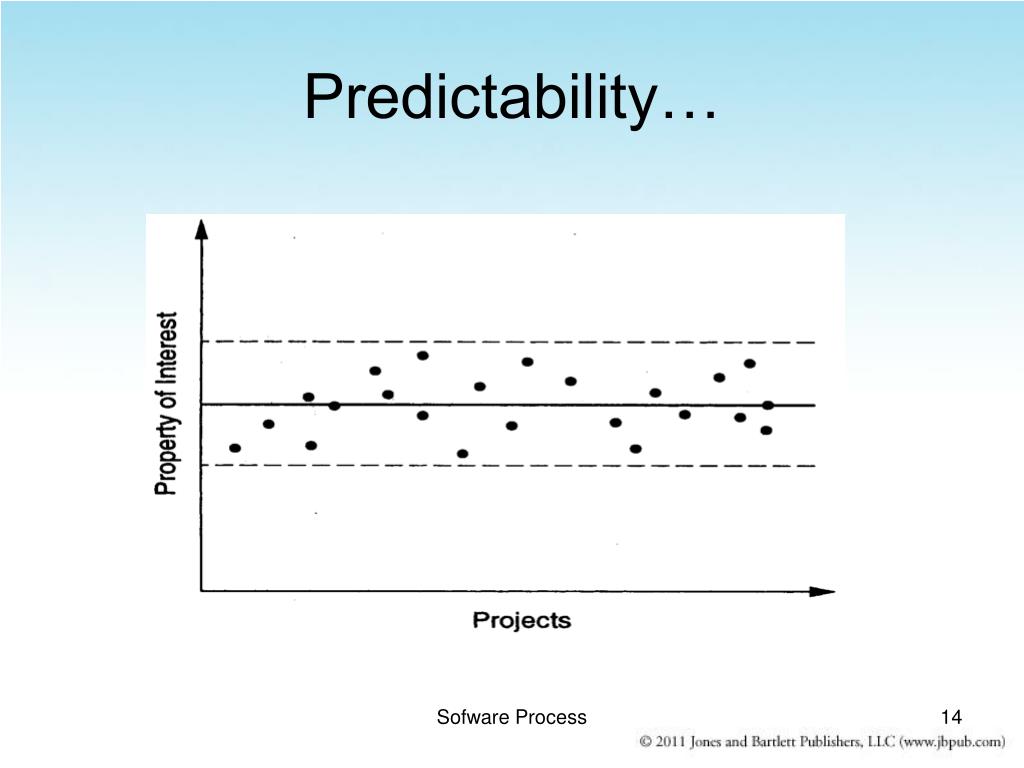 Predictability…

Property of Interest

Projects

Sofware Process

14

© 2011 Jones and Bartlett Publishers, LLC (www.jbpub.com)